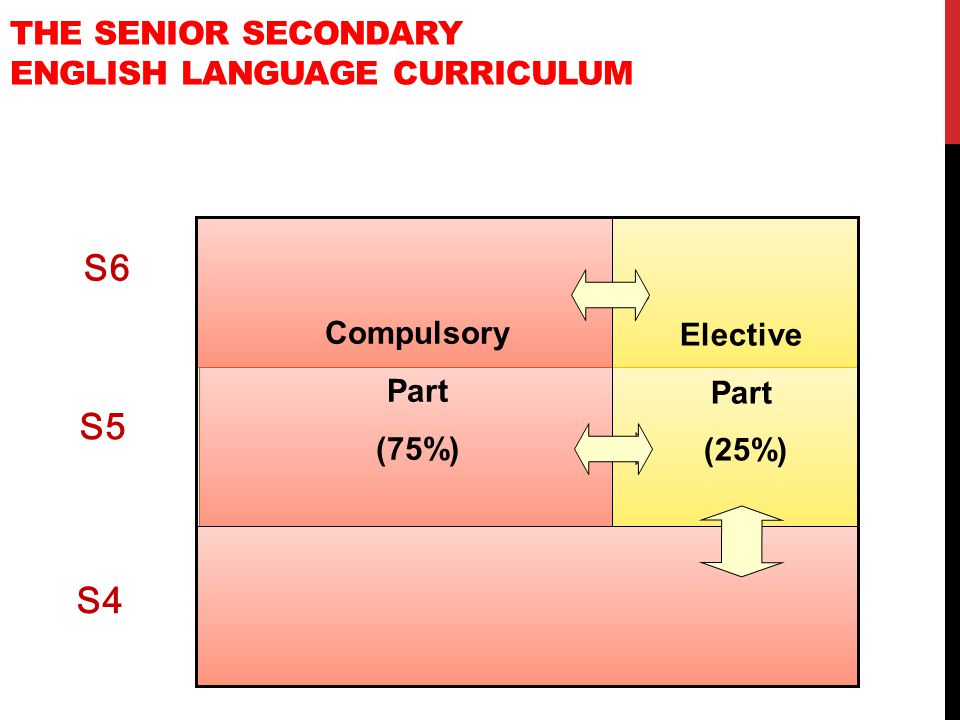 THE SENIOR SECONDARY ENGLISH LANGUAGE CURRICULUM

S6

S5

S4

Compulsory Part (75%)

Elective Part (25%)